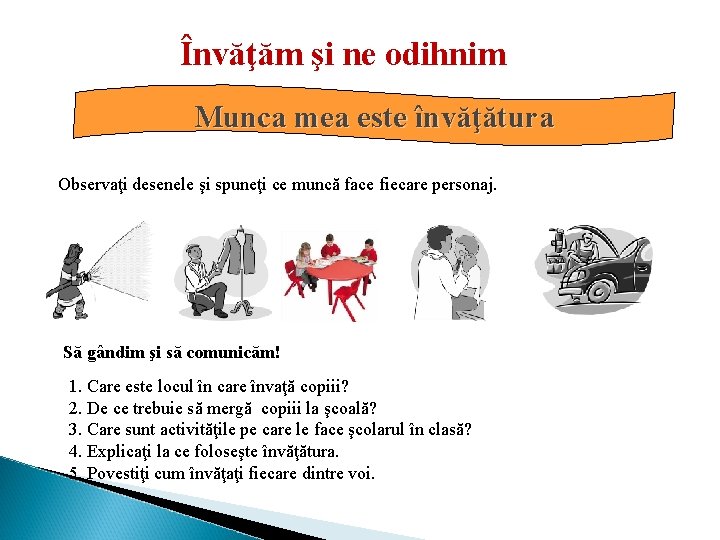 Învăţăm şi ne odihnim

Munca mea este învăţătura

Observaţi desenele şi spuneţi ce muncă face fiecare personaj.

Să gândim şi să comunicăm!

1. Care este locul în care învaţă copiii?
2. De ce trebuie să mergă copiii la şcoală?
3. Care sunt activităţile pe care le face şcolarul în clasă?
4. Explicaţi la ce foloseşte învăţătura.
5. Povestiţi cum învăţaţi fiecare dintre voi.